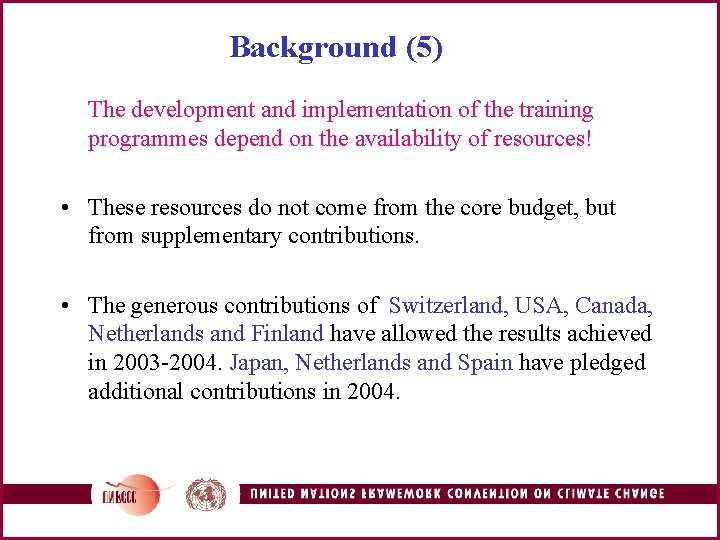 Background (5)

The development and implementation of the training programmes depend on the availability of resources!

• These resources do not come from the core budget, but from supplementary contributions.

• The generous contributions of Switzerland, USA, Canada, Netherlands and Finland have allowed the results achieved in 2003-2004. Japan, Netherlands and Spain have pledged additional contributions in 2004.

UNFCCC

UNITED NATIONS FRAMEWORK CONVENTION ON CLIMATE CHANGE